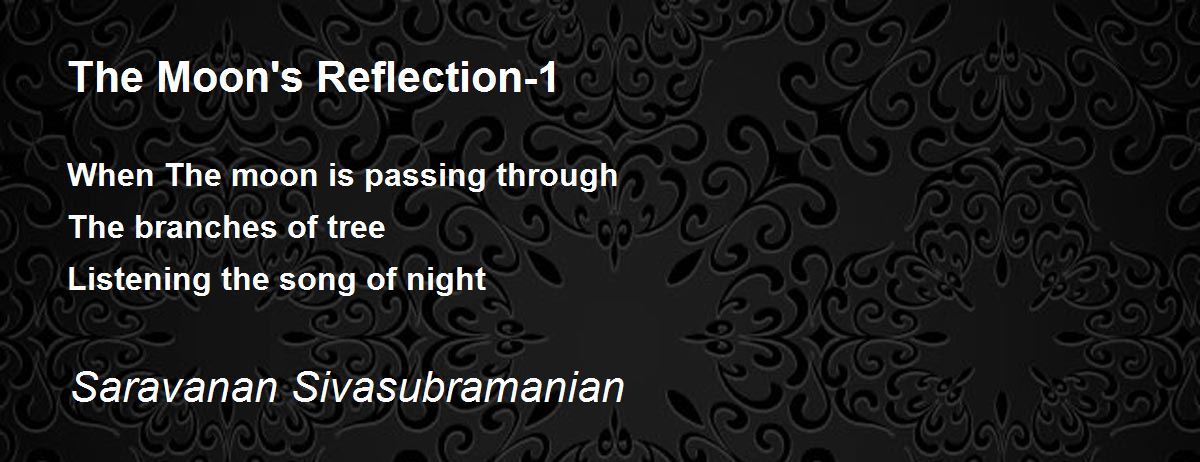 The Moon's Reflection-1

When The moon is passing through
The branches of tree
Listening the song of night

Saravanan Sivasubramanian